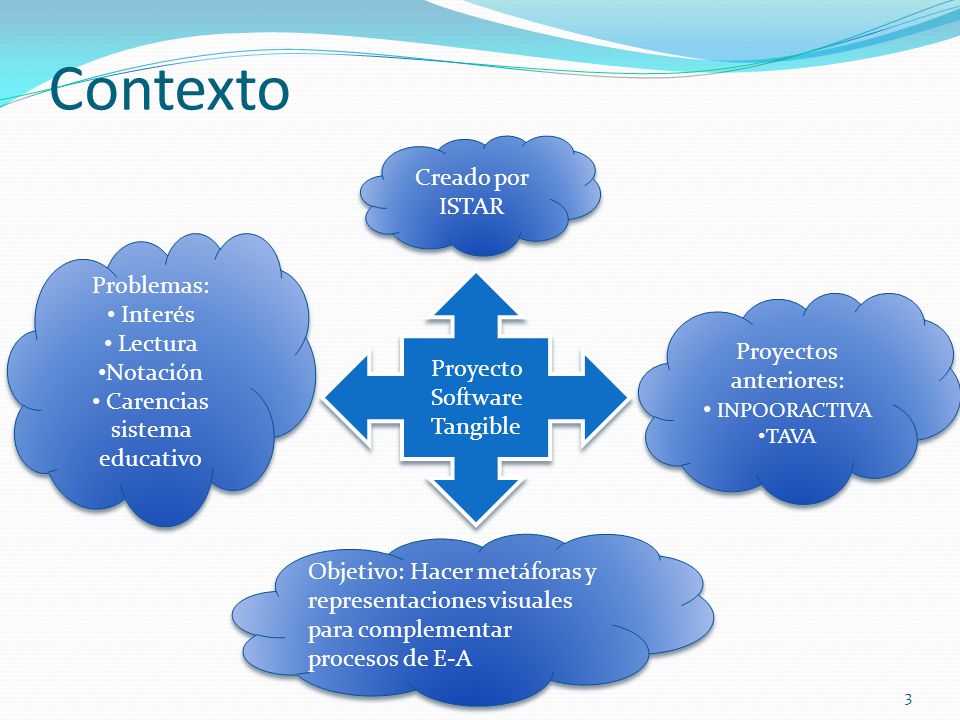 Contexto

Creado por ISTAR

Problemas:
• Interés
• Lectura
•Notación
• Carencias sistema educativo

Proyecto Software Tangible

Proyectos anteriores:
• INPOORACTIVA
•TAVA

Objetivo: Hacer metáforas y representaciones visuales para complementar procesos de E-A

3